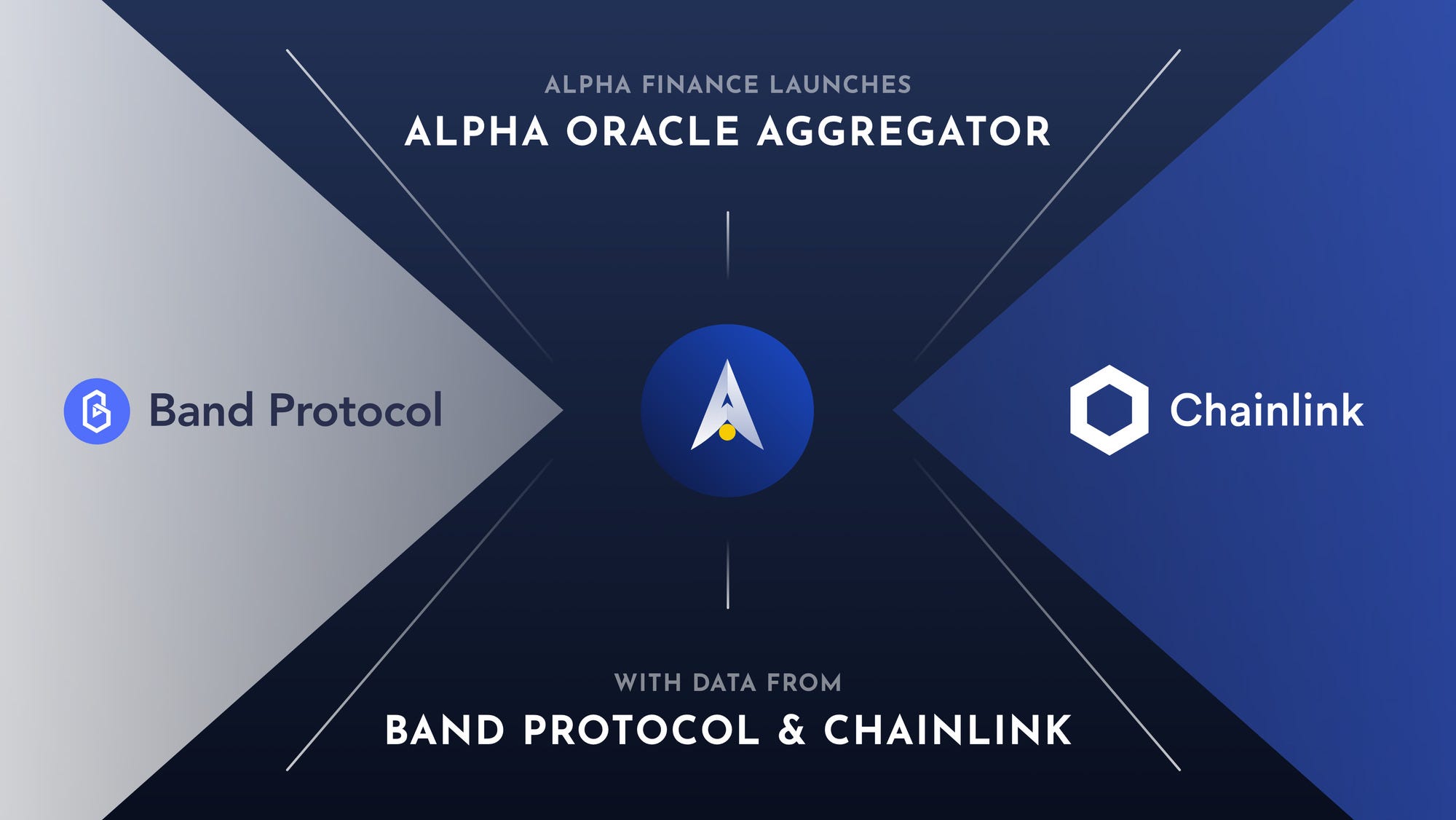 ALPHA FINANCE LAUNCHES
ALPHA ORACLE AGGREGATOR

Band Protocol

Chainlink

WITH DATA FROM
BAND PROTOCOL & CHAINLINK